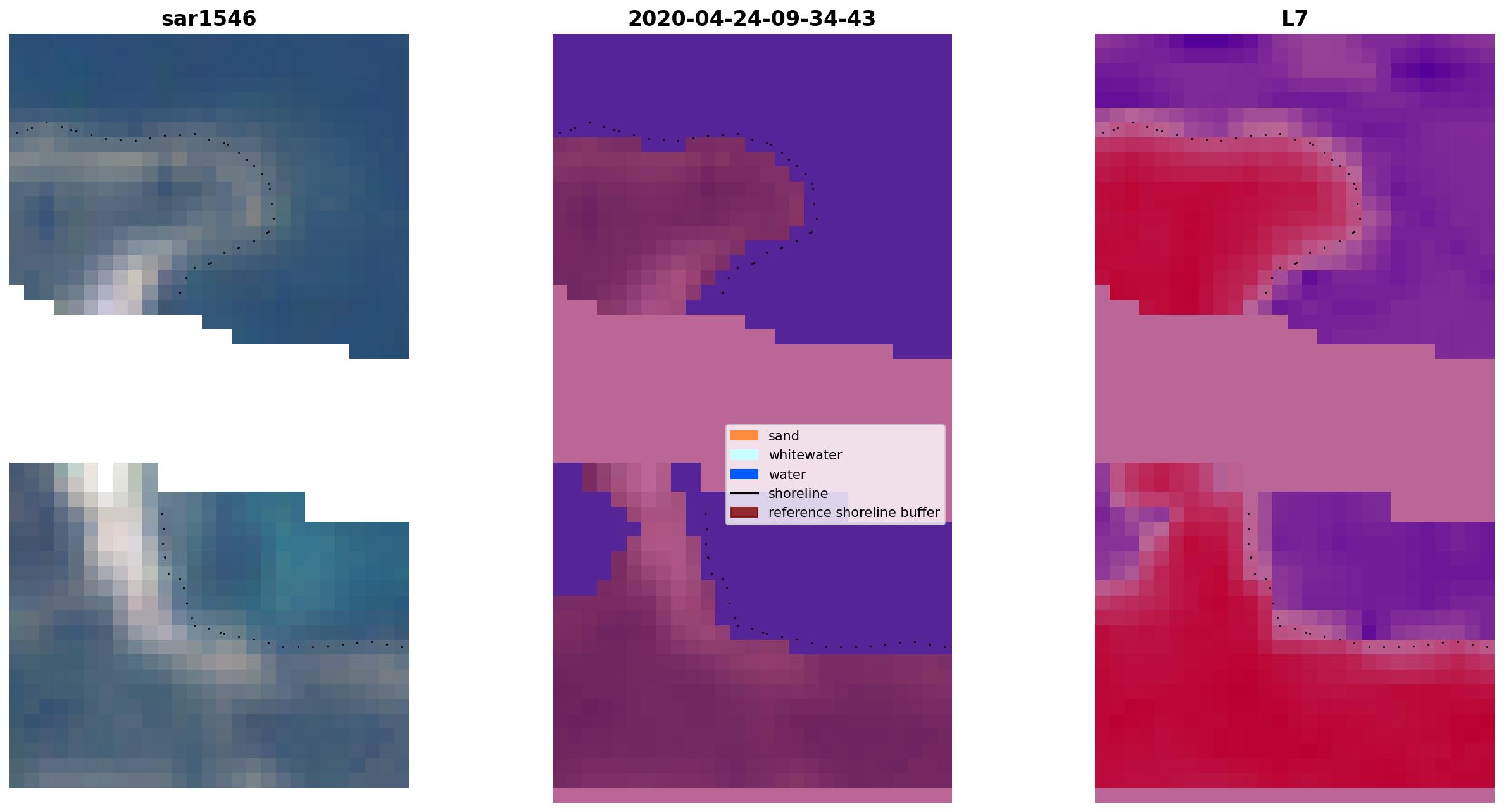 sar1546

2020-04-24-09-34-43

L7

sand
whitewater
water
shoreline
reference shoreline buffer